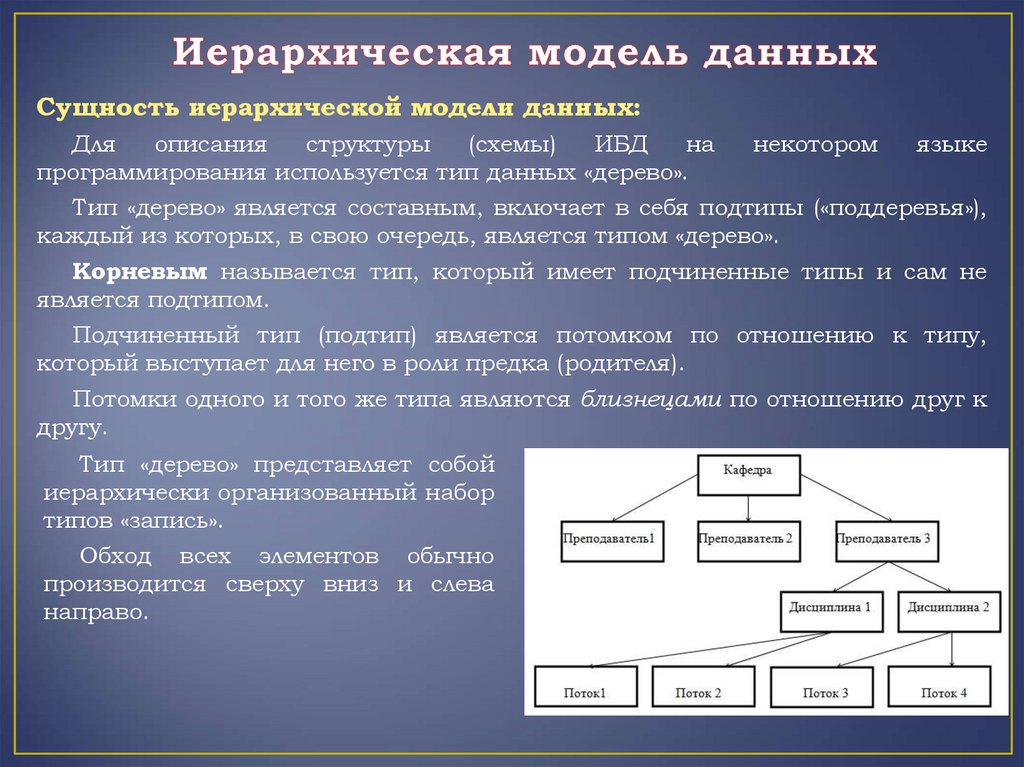 Иерархическая модель данных

Сущность иерархической модели данных:

Для описания структуры (схемы) ИБД на некотором языке программирования используется тип данных «дерево».

Тип «дерево» является составным, включает в себя подтипы («поддеревья»), каждый из которых, в свою очередь, является типом «дерево».

Корневым называется тип, который имеет подчиненные типы и сам не является подтипом.

Подчиненный тип (подтип) является потомком по отношению к типу, который выступает для него в роли предка (родителя).

Потомки одного и того же типа являются близнецами по отношению друг к другу.

Тип «дерево» представляет собой иерархически организованный набор типов «запись».

Обход всех элементов обычно производится сверху вниз и слева направо.

Кафедра
Преподаватель1
Преподаватель 2
Преподаватель 3
Дисциплина 1
Дисциплина 2
Поток1
Поток 2
Поток 3
Поток 4